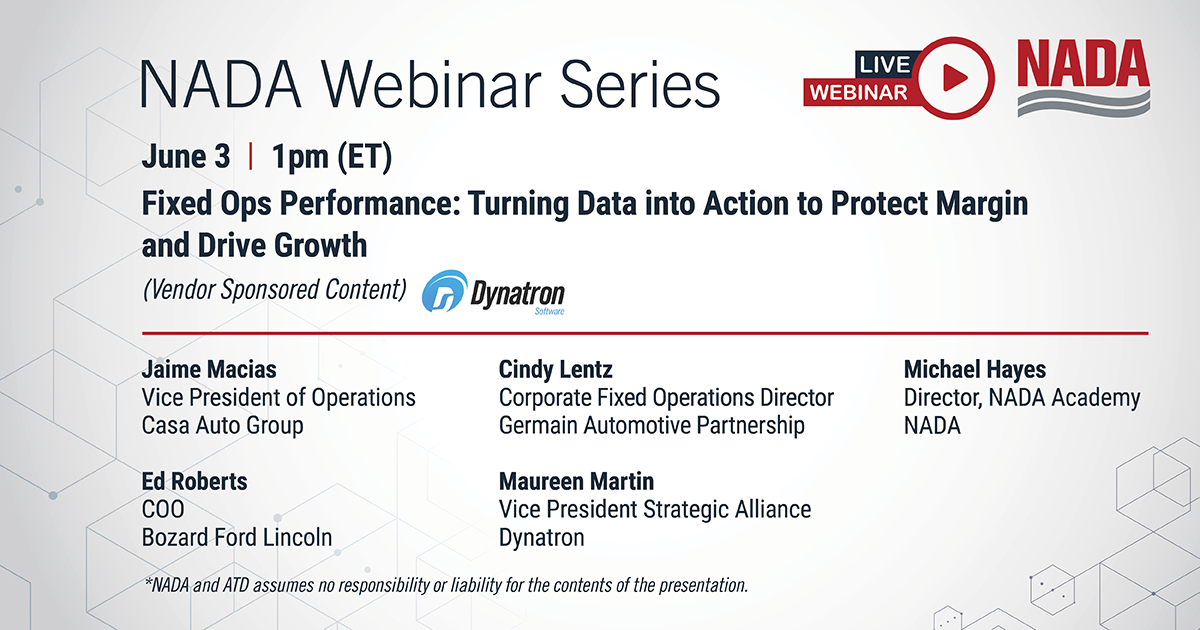 NADA Webinar Series

LIVE WEBINAR

NADA

June 3 | 1pm (ET)

Fixed Ops Performance: Turning Data into Action to Protect Margin and Drive Growth

(Vendor Sponsored Content)

Dynatron Software

Jaime Macias
Vice President of Operations
Casa Auto Group

Ed Roberts
COO
Bozard Ford Lincoln

Cindy Lentz
Corporate Fixed Operations Director
Germain Automotive Partnership

Maureen Martin
Vice President Strategic Alliance
Dynatron

Michael Hayes
Director, NADA Academy
NADA

*NADA and ATD assumes no responsibility or liability for the contents of the presentation.